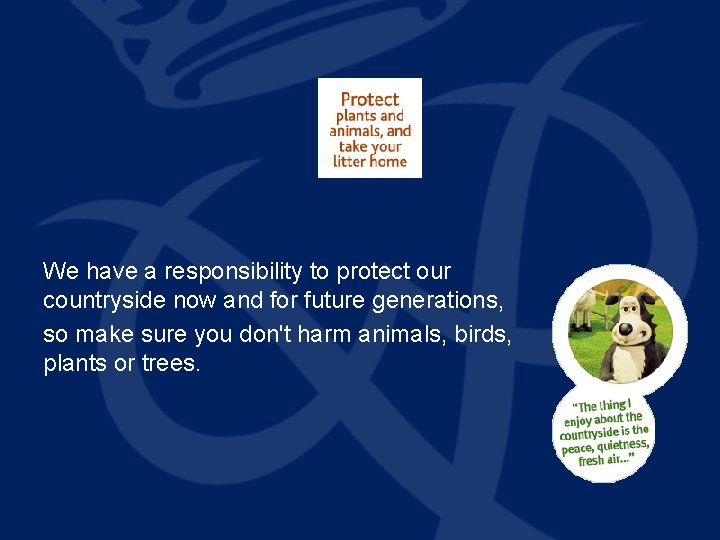 Protect plants and animals, and take your litter home

We have a responsibility to protect our countryside now and for future generations, so make sure you don't harm animals, birds, plants or trees.

"The thing I enjoy about the countryside is the peace, quietness, fresh air..."